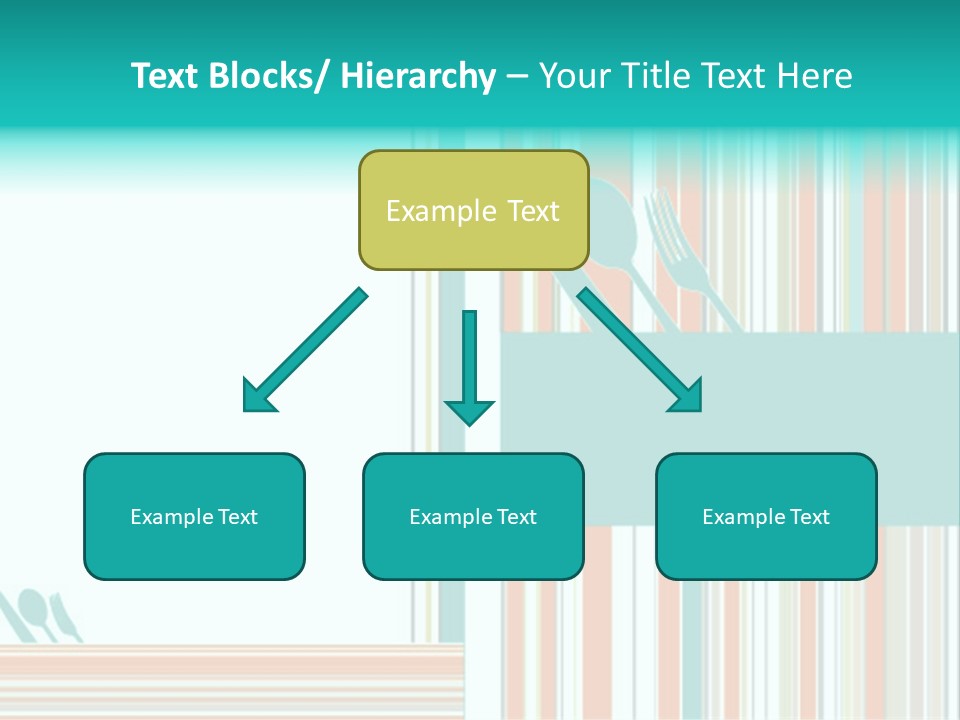 Text Blocks/ Hierarchy – Your Title Text Here

Example Text

Example Text

Example Text

Example Text